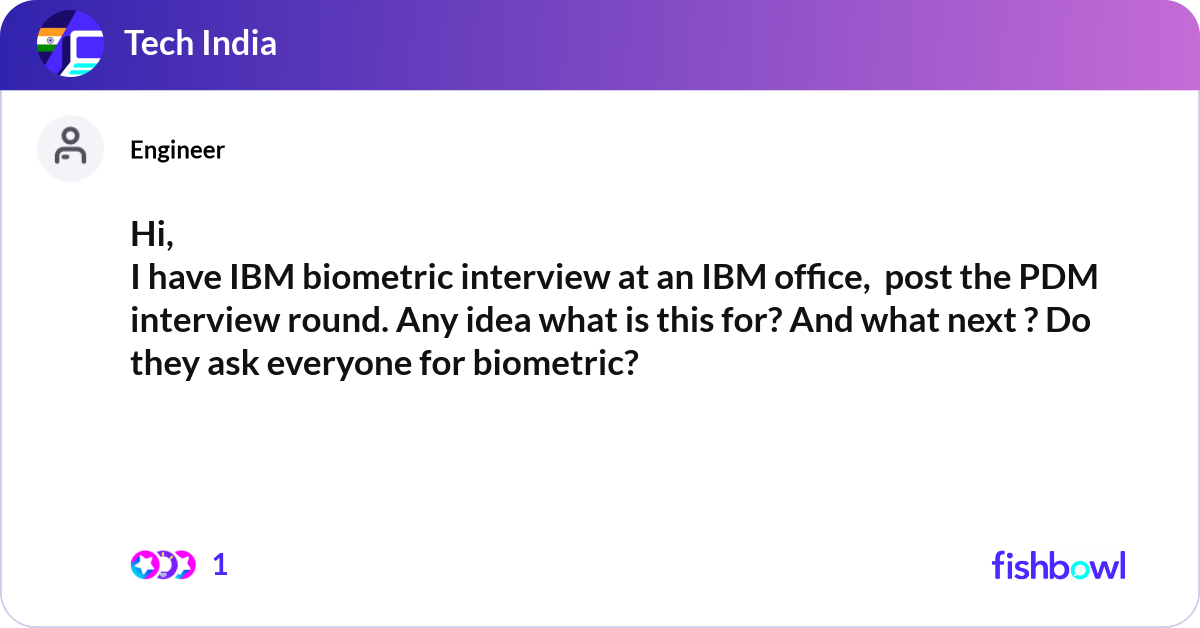 Tech India

Engineer

Hi,
I have IBM biometric interview at an IBM office, post the PDM interview round. Any idea what is this for? And what next ? Do they ask everyone for biometric?

1

fishbowl